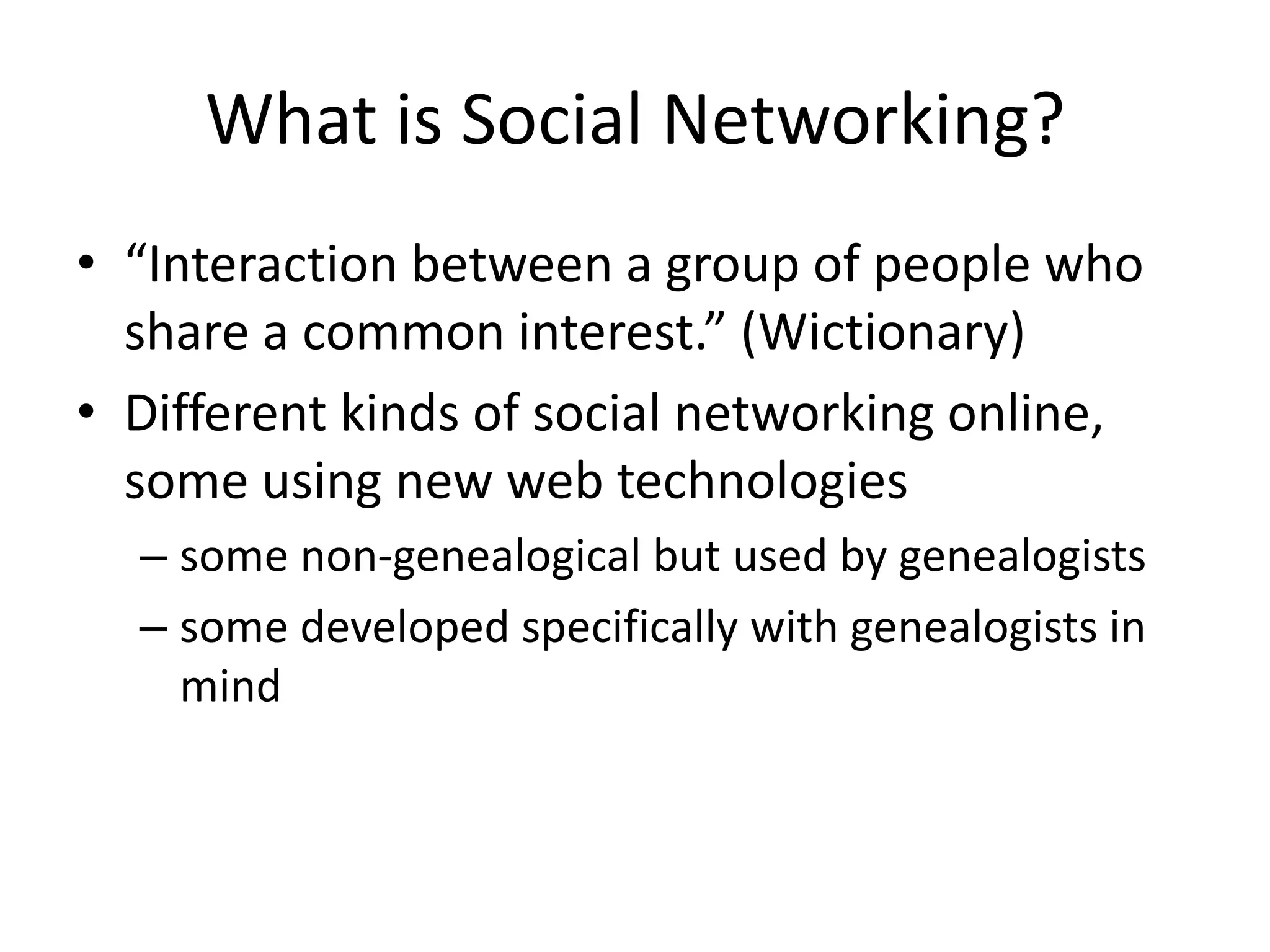 What is Social Networking?

• “Interaction between a group of people who share a common interest.” (Wictionary)
• Different kinds of social networking online, some using new web technologies
  – some non-genealogical but used by genealogists
  – some developed specifically with genealogists in mind